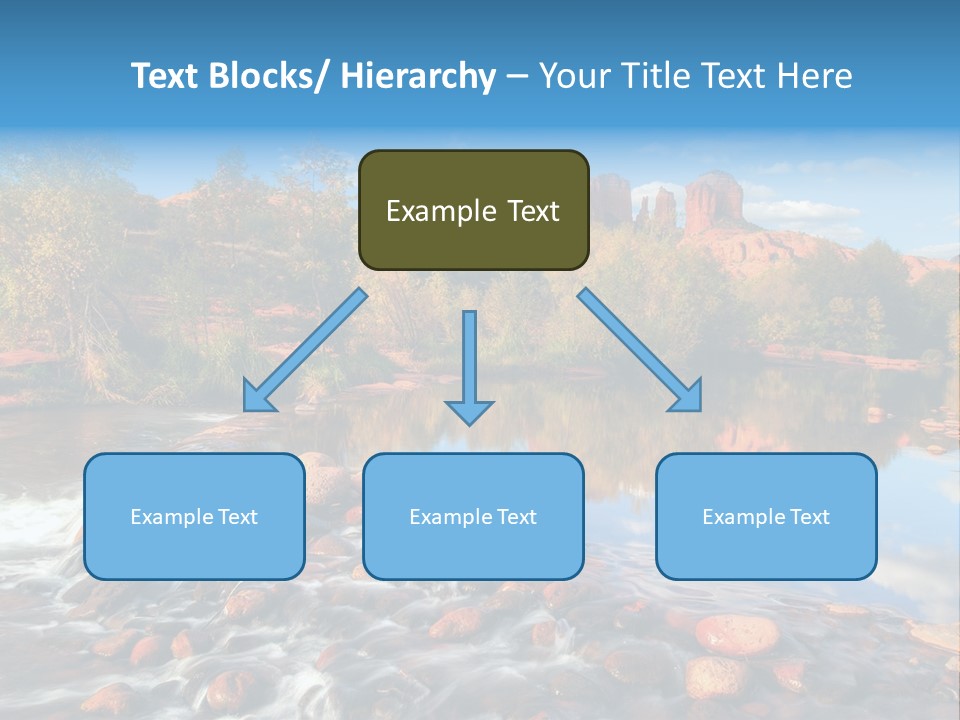 Text Blocks/ Hierarchy – Your Title Text Here

Example Text

Example Text

Example Text

Example Text